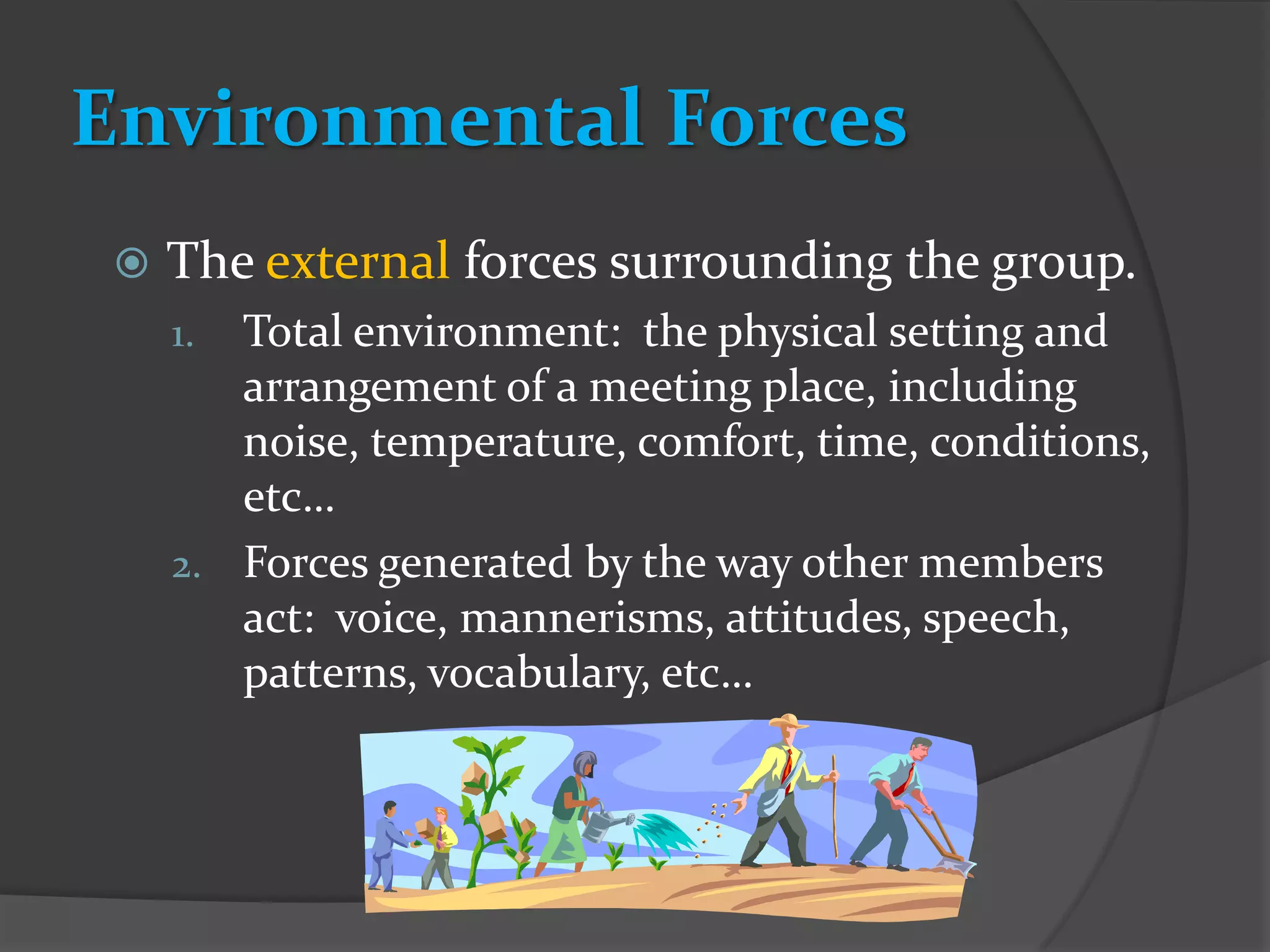 Environmental Forces

The external forces surrounding the group.

1. Total environment: the physical setting and arrangement of a meeting place, including noise, temperature, comfort, time, conditions, etc…
2. Forces generated by the way other members act: voice, mannerisms, attitudes, speech, patterns, vocabulary, etc…